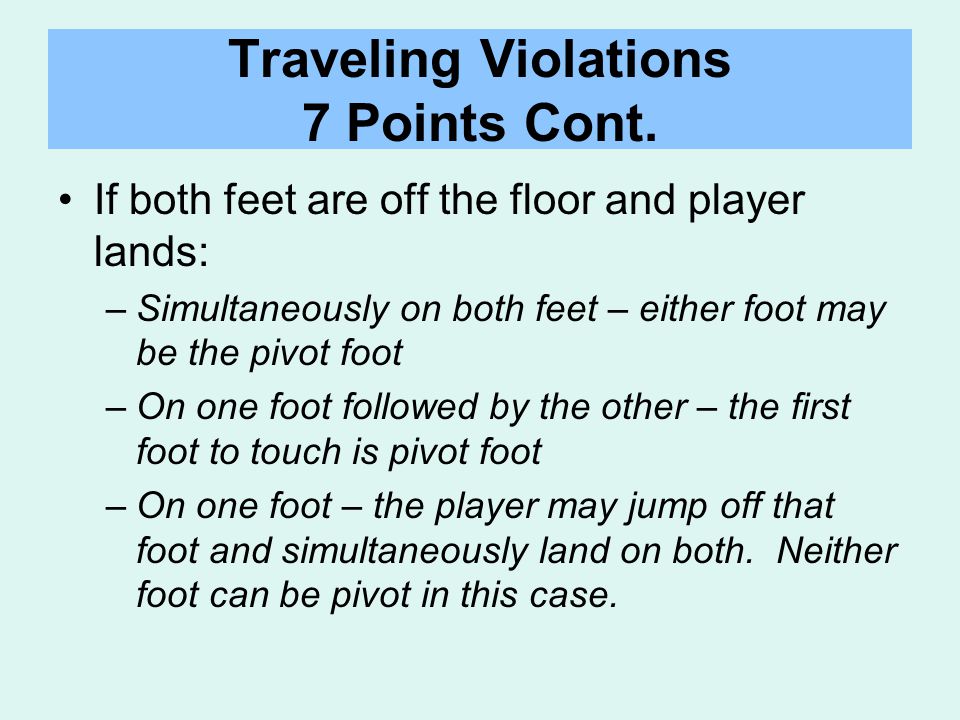 Traveling Violations
7 Points Cont.

• If both feet are off the floor and player lands:

– Simultaneously on both feet – either foot may be the pivot foot

– On one foot followed by the other – the first foot to touch is pivot foot

– On one foot – the player may jump off that foot and simultaneously land on both. Neither foot can be pivot in this case.